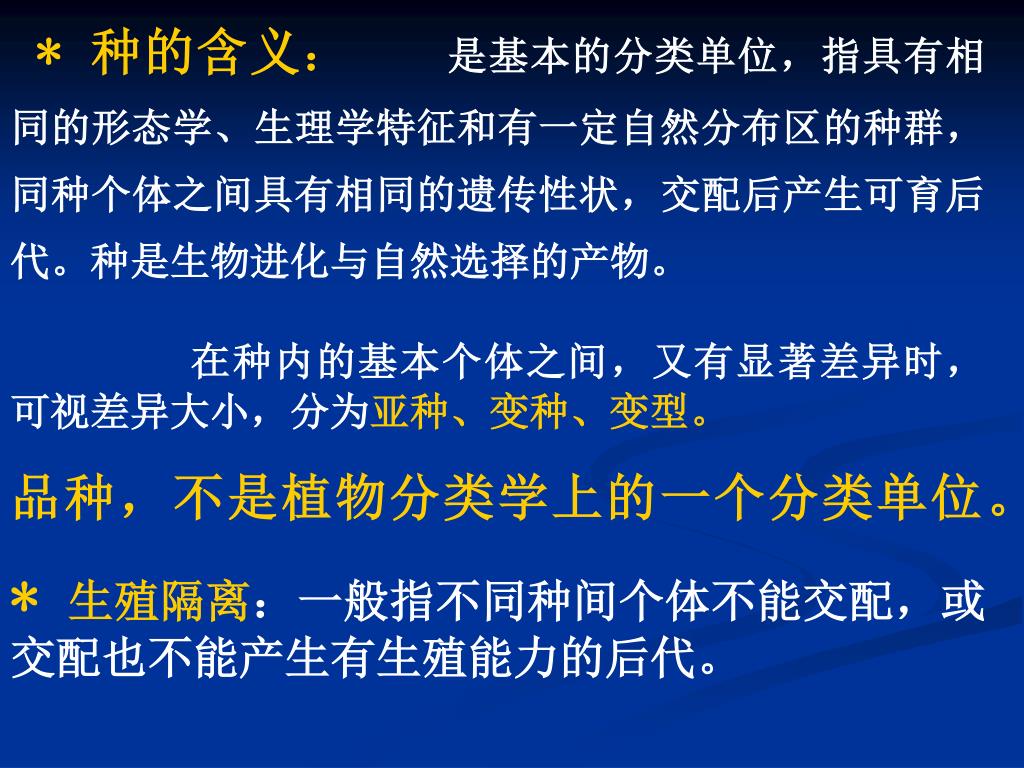 ＊ 种的含义：　　是基本的分类单位，指具有相同的形态学、生理学特征和有一定自然分布区的种群，同种个体之间具有相同的遗传性状，交配后产生可育后代。种是生物进化与自然选择的产物。

在种内的基本个体之间，又有显著差异时，可视差异大小，分为亚种、变种、变型。

品种，不是植物分类学上的一个分类单位。

＊ 生殖隔离：一般指不同种间个体不能交配，或交配也不能产生有生殖能力的后代。